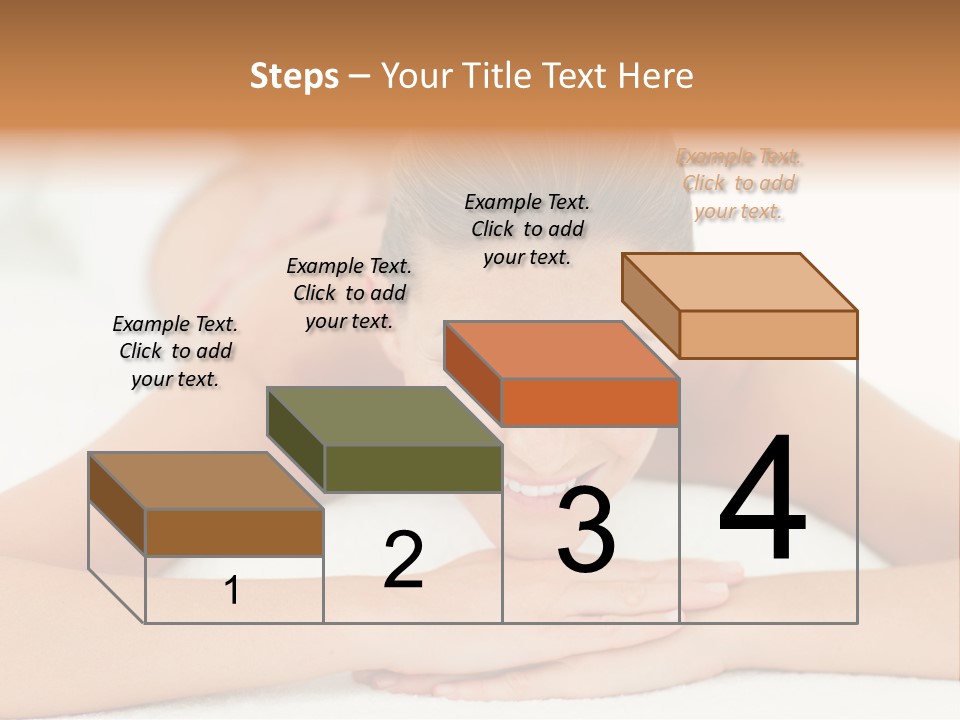 Steps – Your Title Text Here

Example Text. Click to add your text.

Example Text. Click to add your text.

Example Text. Click to add your text.

Example Text. Click to add your text.

1

2

3

4